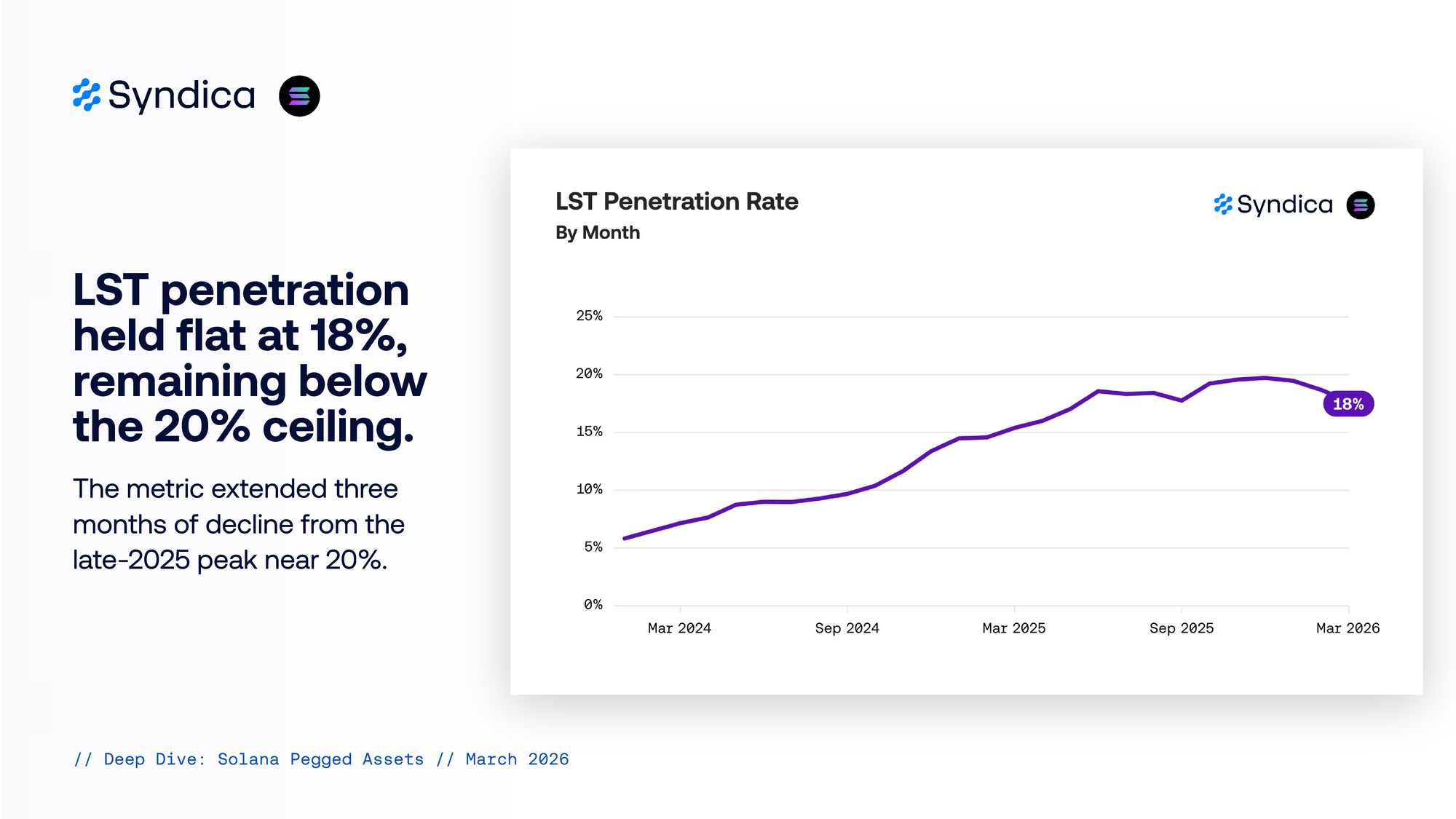 Syndica

LST penetration held flat at 18%, remaining below the 20% ceiling.

The metric extended three months of decline from the late-2025 peak near 20%.

LST Penetration Rate
By Month

Syndica

25%
20%
15%
10%
5%
0%

18%

Mar 2024
Sep 2024
Mar 2025
Sep 2025
Mar 2026

// Deep Dive: Solana Pegged Assets // March 2026